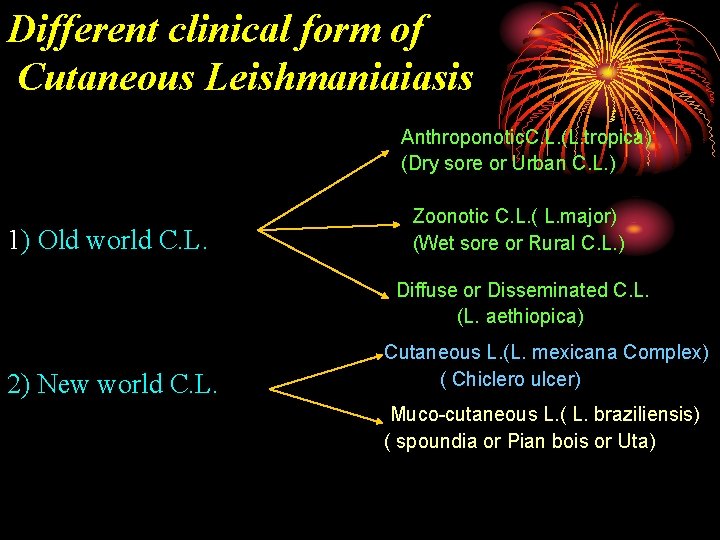 Different clinical form of Cutaneous Leishmaniaiasis

1) Old world C.L.

AnthroponoticC.L.(L.tropica) (Dry sore or Urban C.L.)

Zoonotic C.L.( L.major) (Wet sore or Rural C.L.)

Diffuse or Disseminated C.L. (L. aethiopica)

2) New world C.L.

Cutaneous L.(L. mexicana Complex) ( Chiclero ulcer)

Muco-cutaneous L.( L. braziliensis) ( spoundia or Pian bois or Uta)